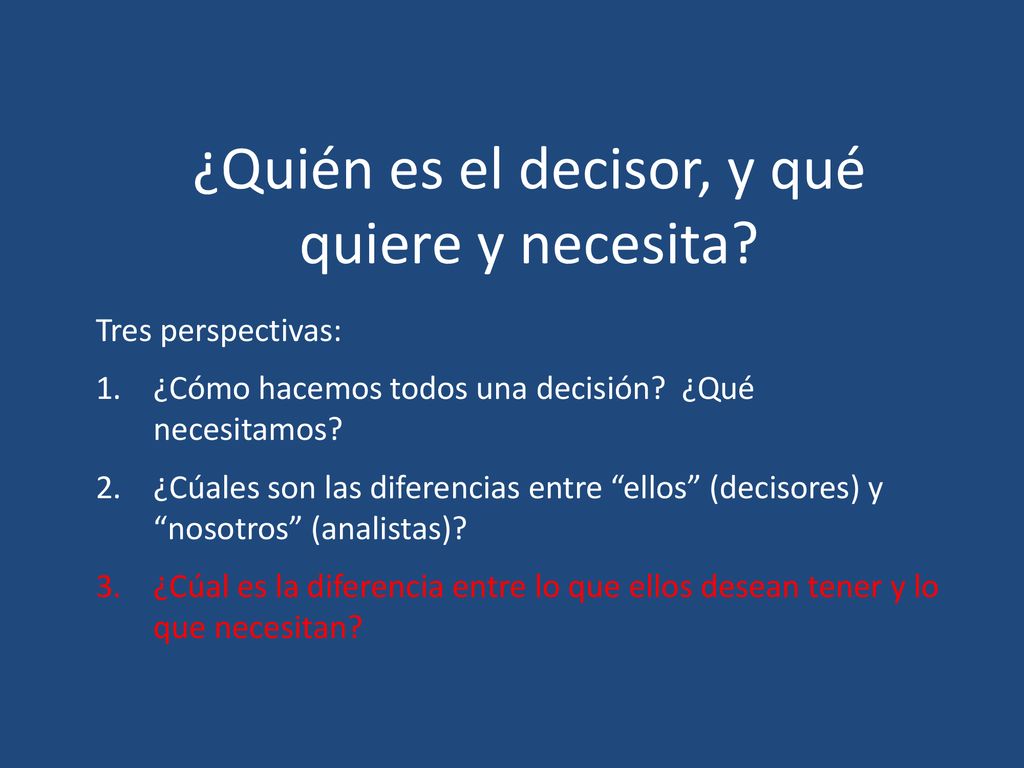 ¿Quién es el decisor, y qué quiere y necesita?

Tres perspectivas:

1. ¿Cómo hacemos todos una decisión? ¿Qué necesitamos?
2. ¿Cúales son las diferencias entre “ellos” (decisores) y “nosotros” (analistas)?
3. ¿Cúal es la diferencia entre lo que ellos desean tener y lo que necesitan?